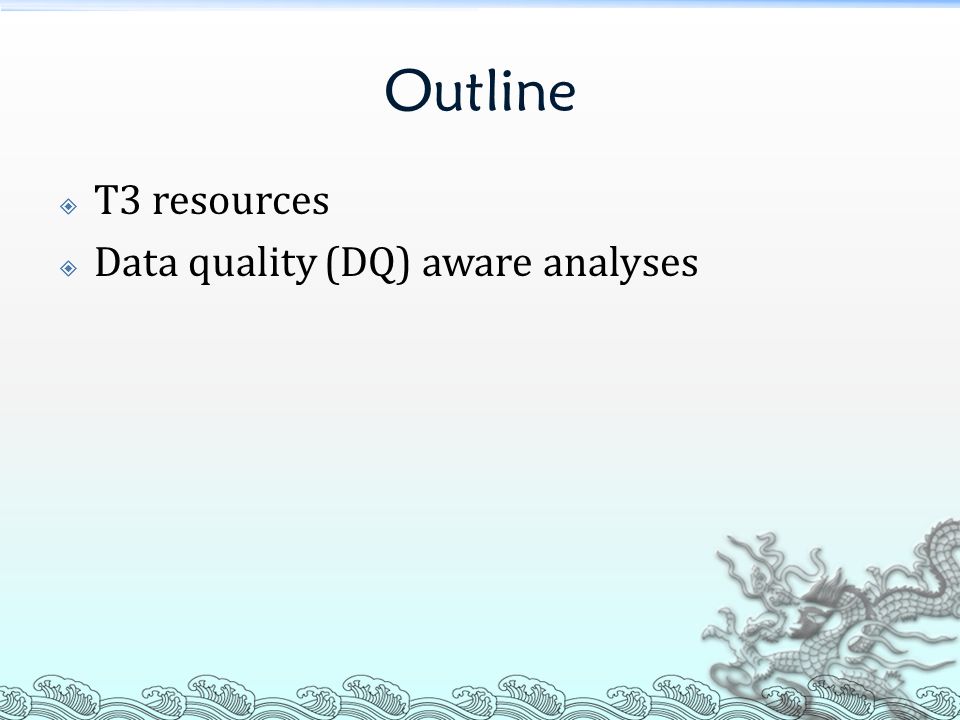 Outline

T3 resources

Data quality (DQ) aware analyses